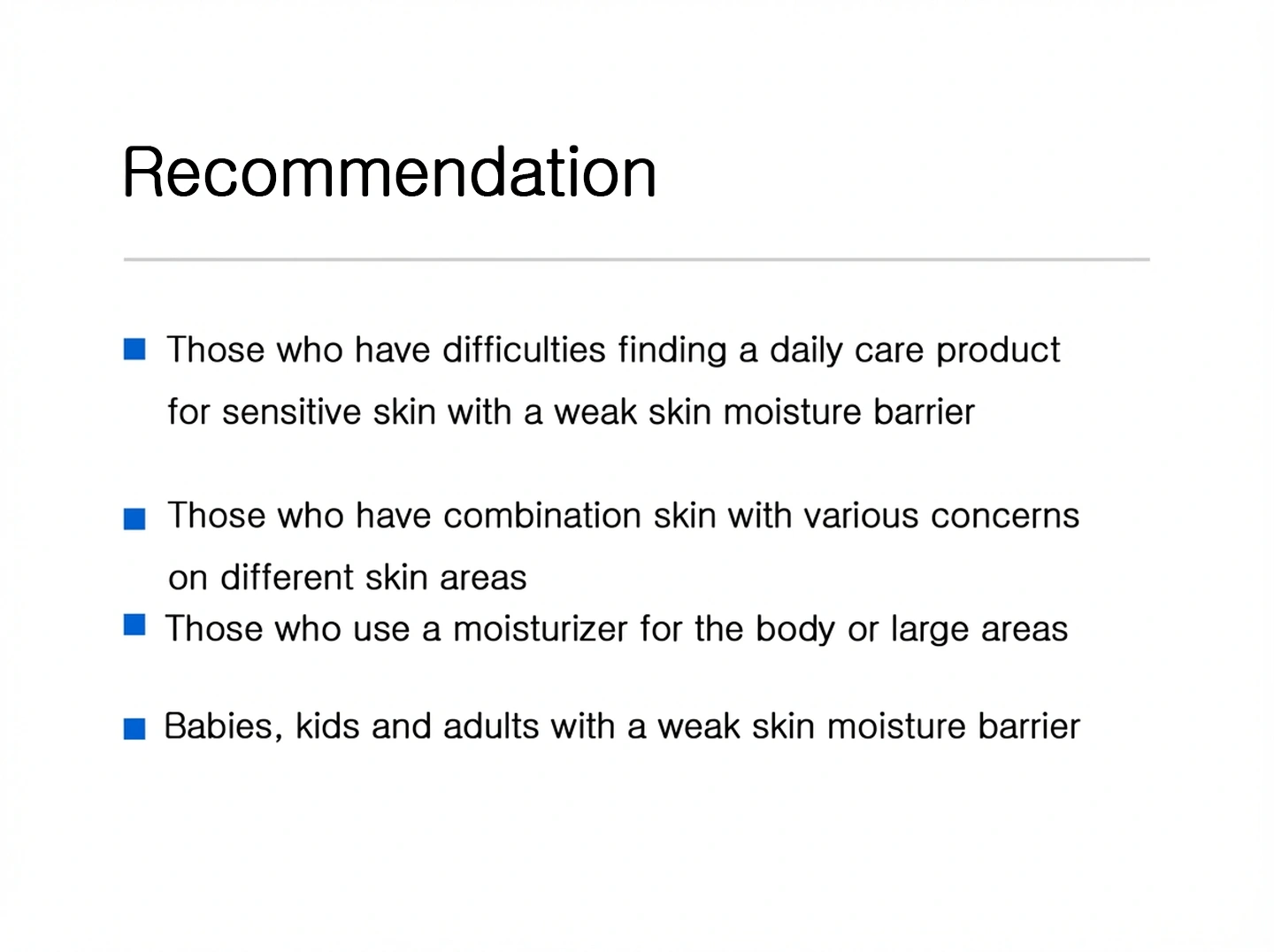 Recommendation

■ Those who have difficulties finding a daily care product for sensitive skin with a weak skin moisture barrier

■ Those who have combination skin with various concerns on different skin areas

■ Those who use a moisturizer for the body or large areas

■ Babies, kids and adults with a weak skin moisture barrier